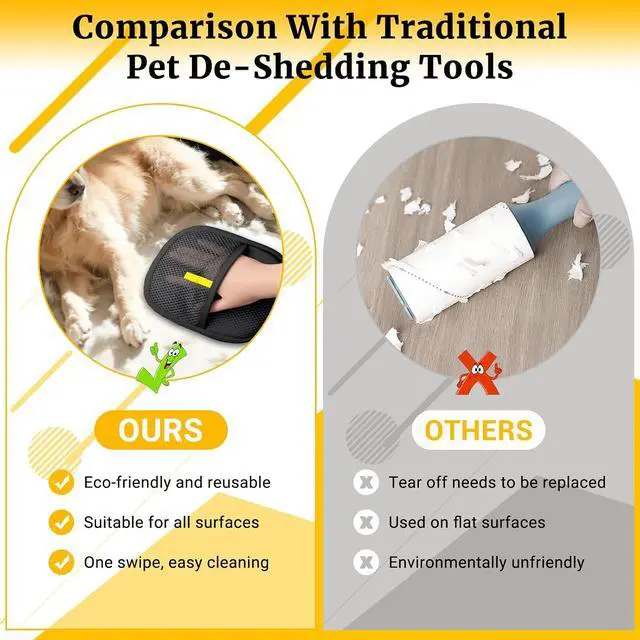 Comparison With Traditional Pet De-Shedding Tools

OURS

Eco-friendly and reusable

Suitable for all surfaces

One swipe, easy cleaning

OTHERS

Tear off needs to be replaced

Used on flat surfaces

Environmentally unfriendly